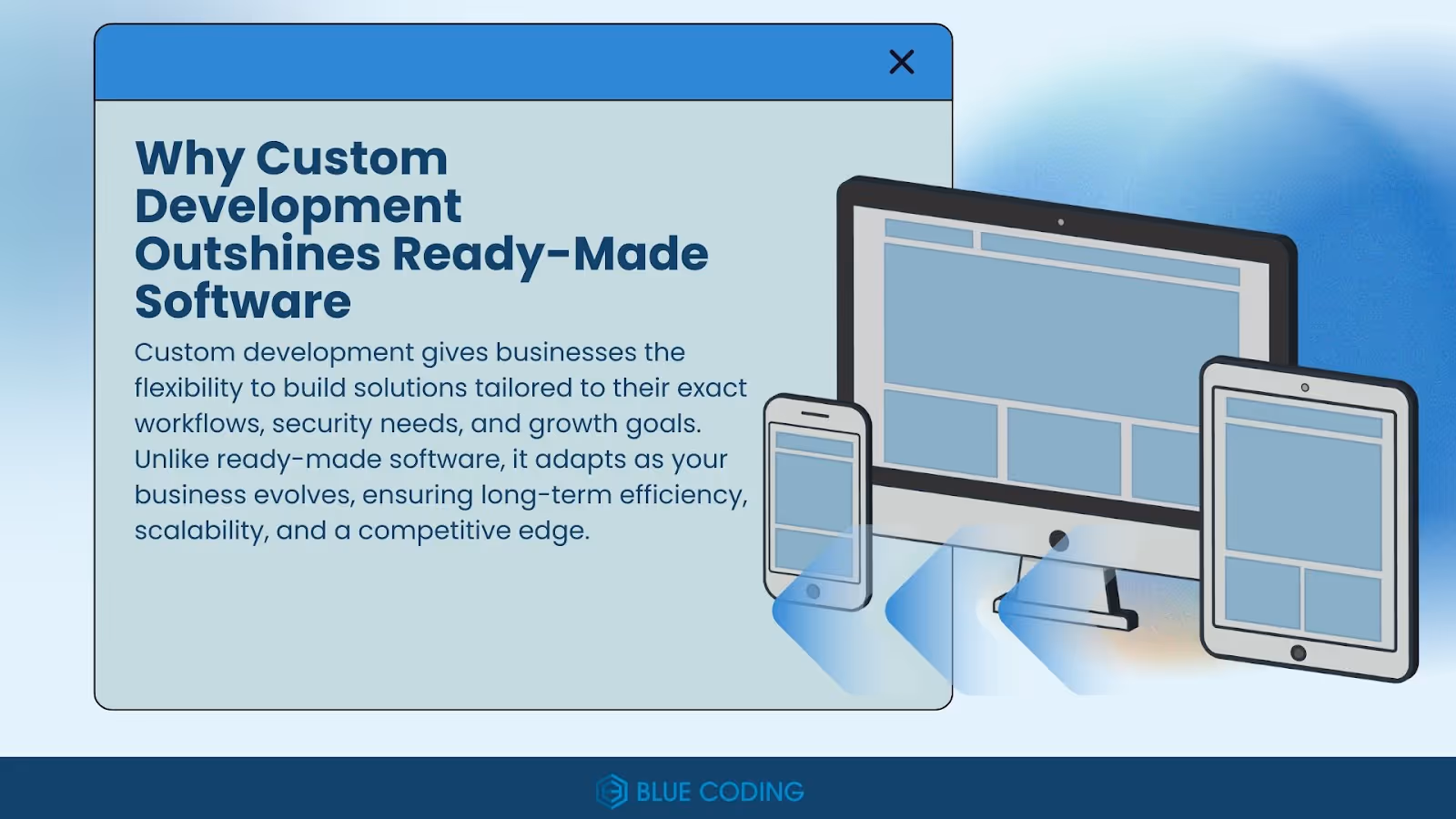 Why Custom Development Outshines Ready-Made Software

Custom development gives businesses the flexibility to build solutions tailored to their exact workflows, security needs, and growth goals. Unlike ready-made software, it adapts as your business evolves, ensuring long-term efficiency, scalability, and a competitive edge.

BLUE CODING